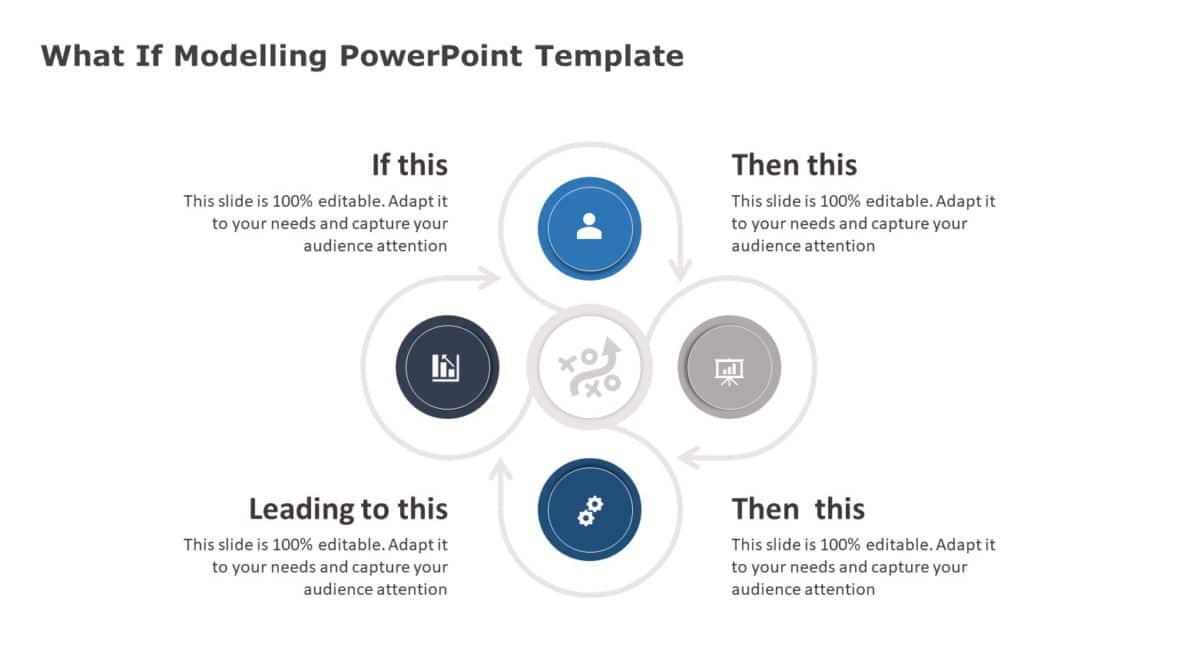 What If Modelling PowerPoint Template

If this

This slide is 100% editable. Adapt it to your needs and capture your audience attention

Then this

This slide is 100% editable. Adapt it to your needs and capture your audience attention

Leading to this

This slide is 100% editable. Adapt it to your needs and capture your audience attention

Then this

This slide is 100% editable. Adapt it to your needs and capture your audience attention